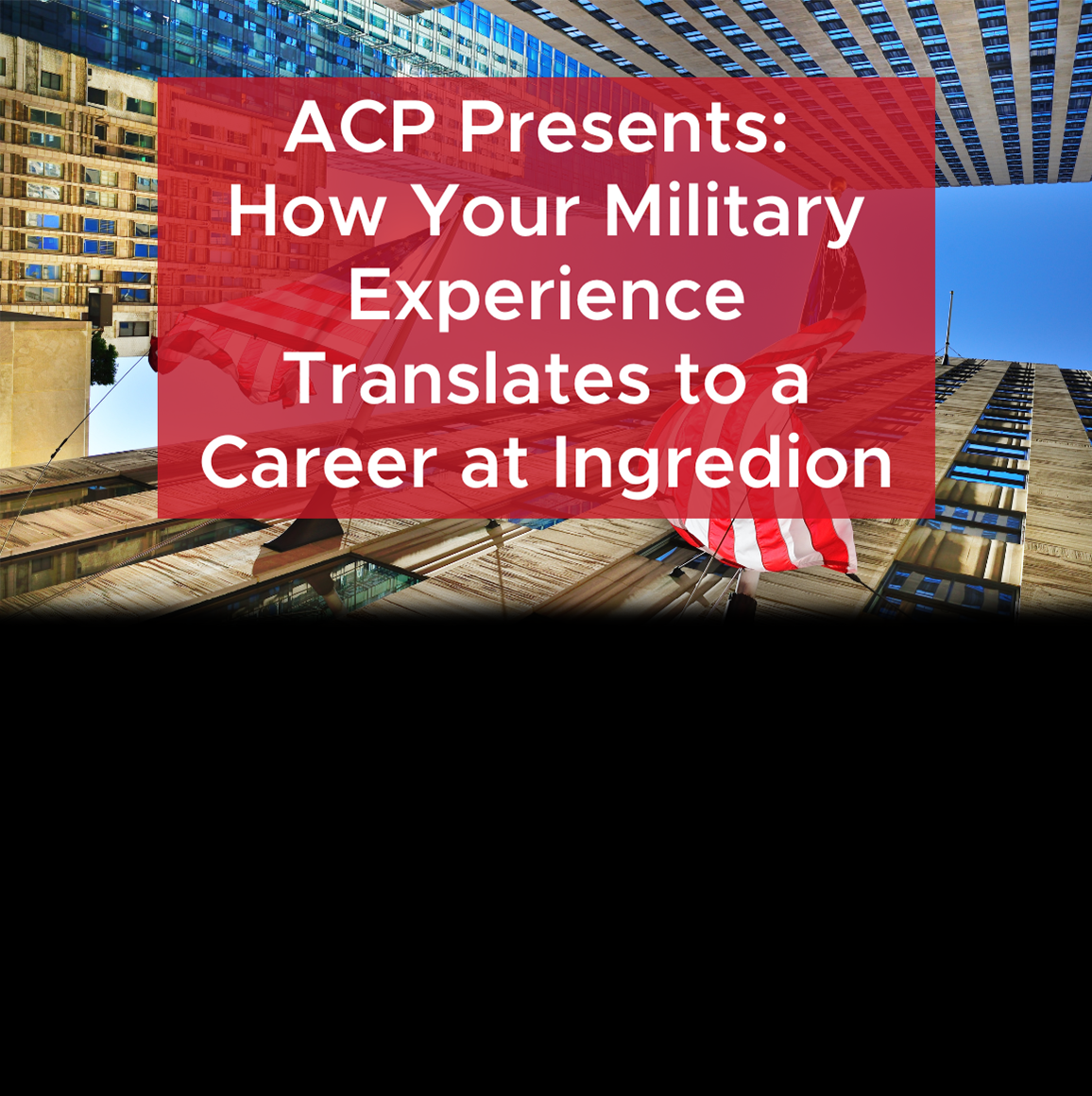 ACP Presents:
How Your Military Experience Translates to a Career at Ingredion